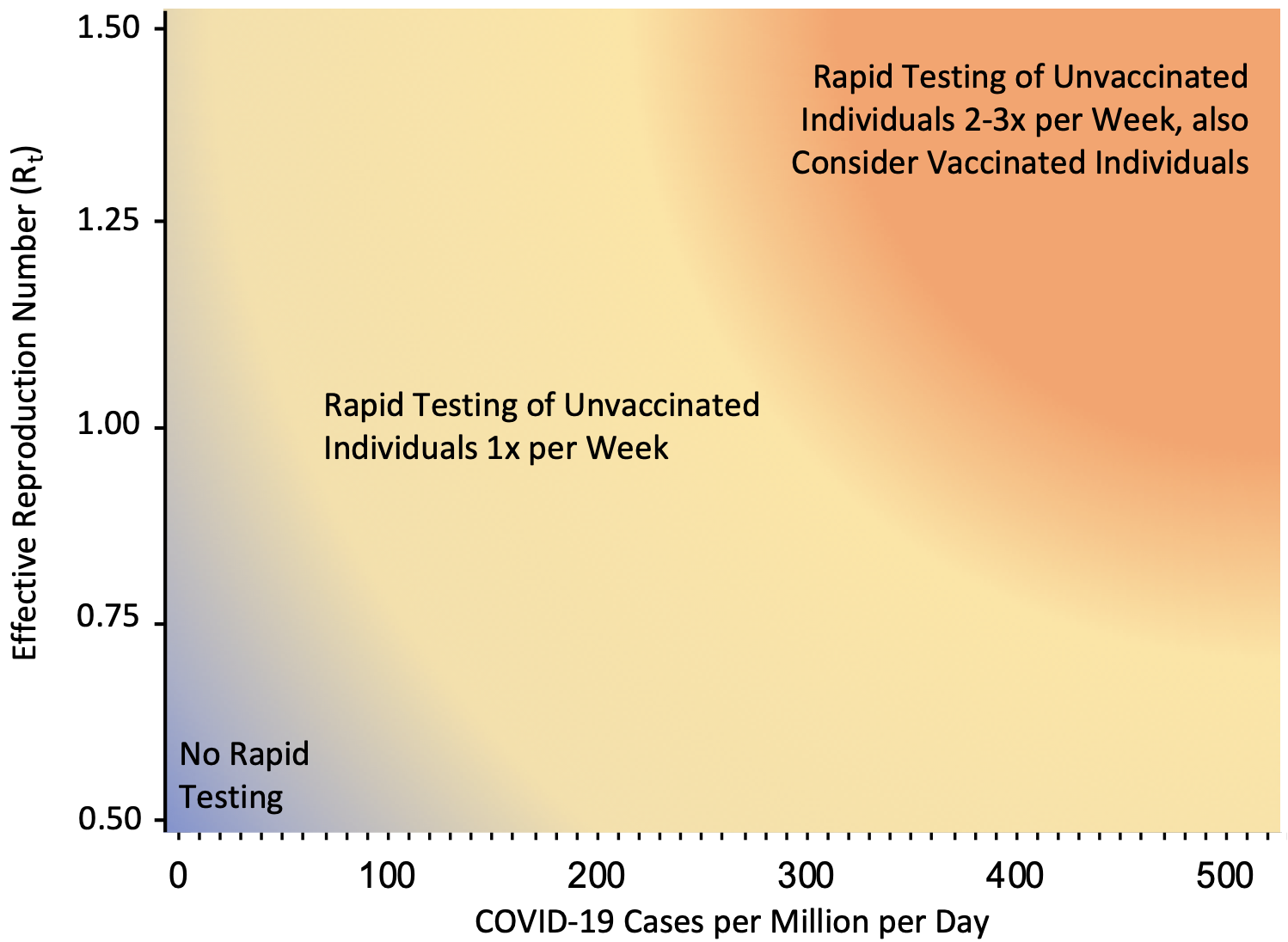 Effective Reproduction Number ($R_t$)

1.50
1.25
1.00
0.75
0.50

Rapid Testing of Unvaccinated Individuals 2-3x per Week, also Consider Vaccinated Individuals

Rapid Testing of Unvaccinated Individuals 1x per Week

No Rapid Testing

0
100
200
300
400
500

COVID-19 Cases per Million per Day